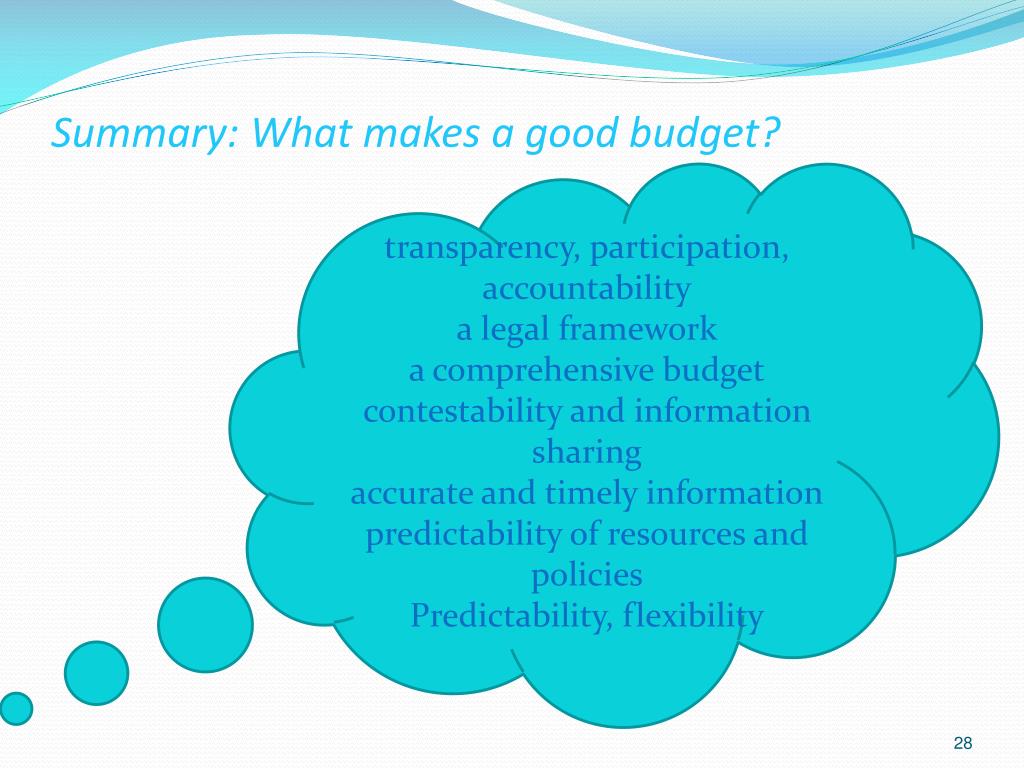 Summary: What makes a good budget?

transparency, participation, accountability
a legal framework
a comprehensive budget
contestability and information sharing
accurate and timely information
predictability of resources and policies
Predictability, flexibility

28